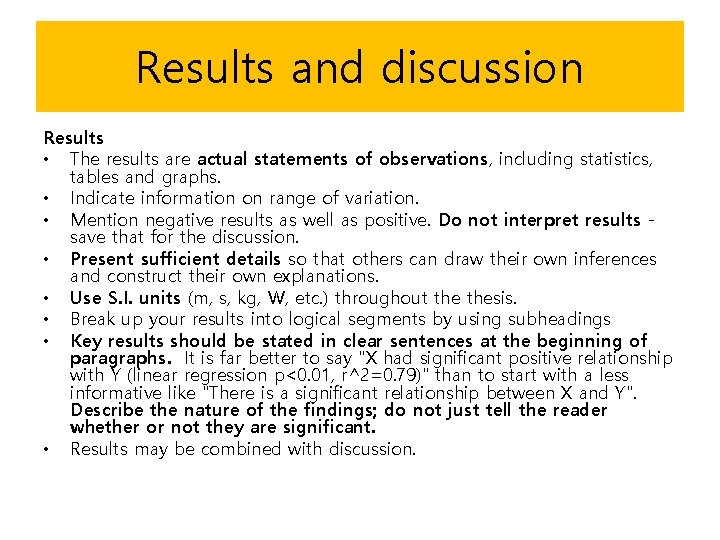 Results and discussion

Results

• The results are actual statements of observations, including statistics, tables and graphs.
• Indicate information on range of variation.
• Mention negative results as well as positive. Do not interpret results - save that for the discussion.
• Present sufficient details so that others can draw their own inferences and construct their own explanations.
• Use S.I. units (m, s, kg, W, etc.) throughout the thesis.
• Break up your results into logical segments by using subheadings
• Key results should be stated in clear sentences at the beginning of paragraphs. It is far better to say "X had significant positive relationship with Y (linear regression p<0.01, r^2=0.79)" than to start with a less informative like "There is a significant relationship between X and Y". Describe the nature of the findings; do not just tell the reader whether or not they are significant.
• Results may be combined with discussion.